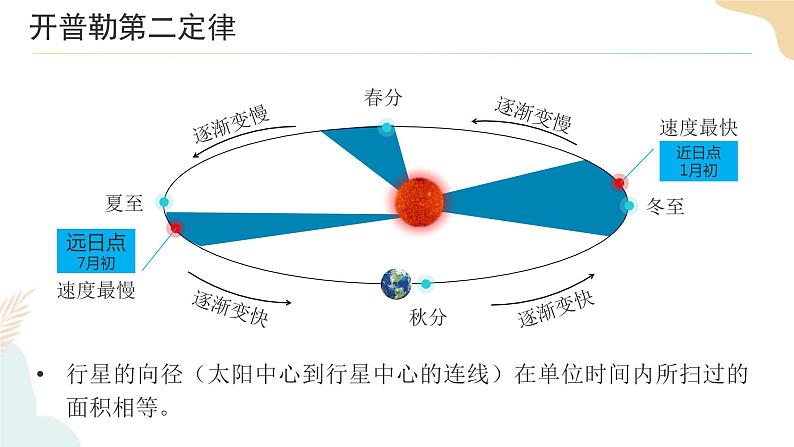 开普勒第二定律

春分

逐渐变慢

逐渐变慢

速度最快

近日点
1月初

夏至

冬至

远日点
7月初

速度最慢

逐渐变快

秋分

逐渐变快

• 行星的向径（太阳中心到行星中心的连线）在单位时间内所扫过的面积相等。